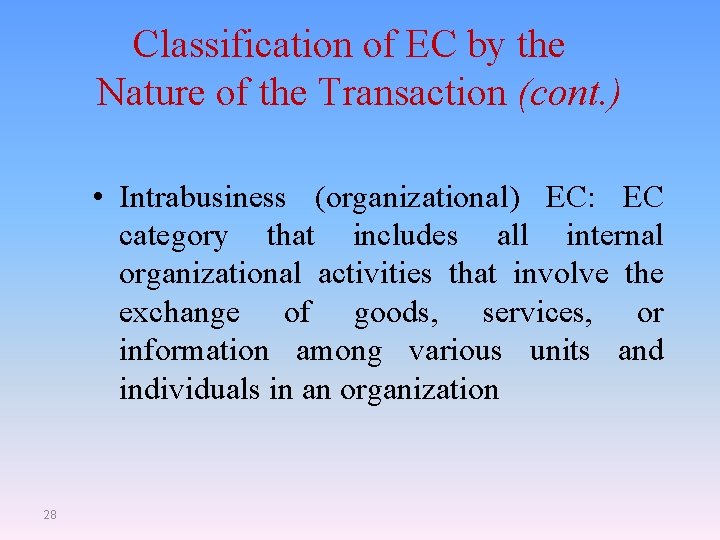 Classification of EC by the Nature of the Transaction (cont.)

• Intrabusiness (organizational) EC: EC category that includes all internal organizational activities that involve the exchange of goods, services, or information among various units and individuals in an organization

28